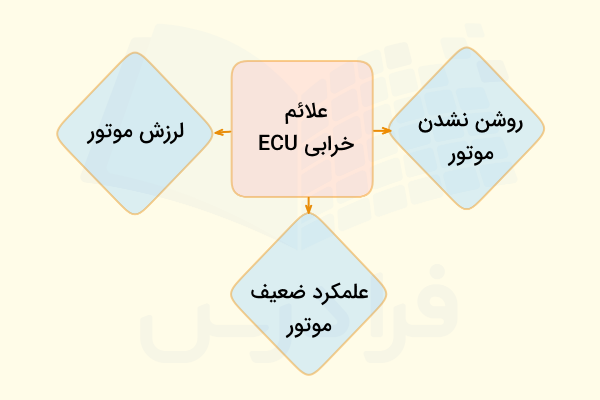 علائم
خرابی ECU

روشن نشدن
موتور

لرزش موتور

علمکرد ضعیف
موتور

فرادرس